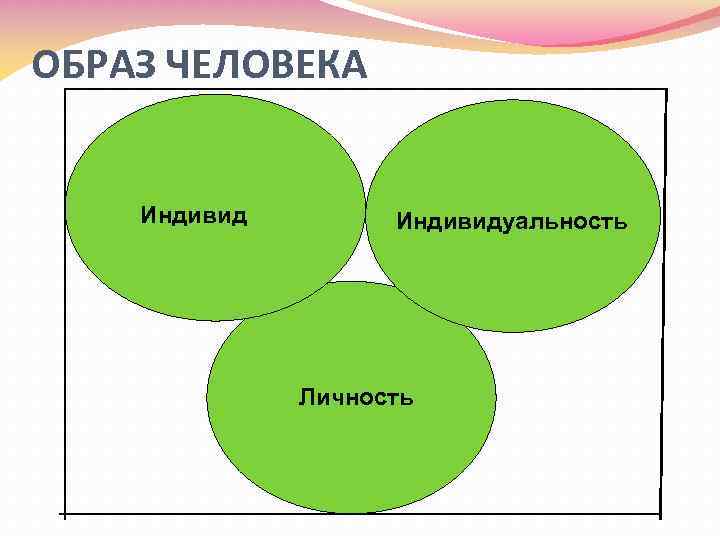 ОБРАЗ ЧЕЛОВЕКА

Индивид

Индивидуальность

Личность